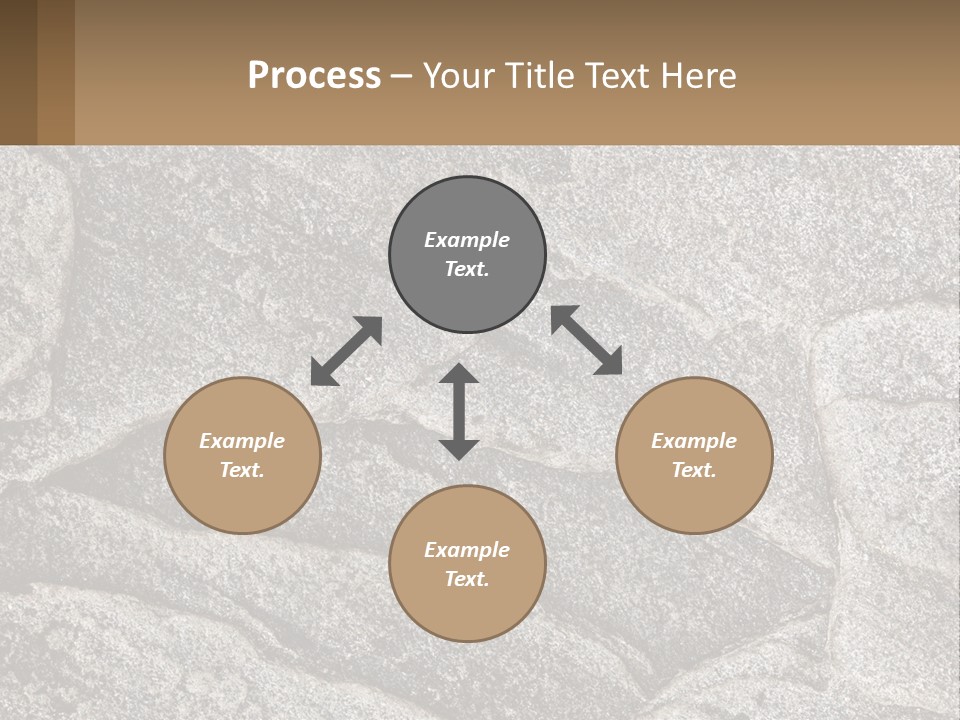 Process – Your Title Text Here

Example Text.

Example Text.

Example Text.

Example Text.